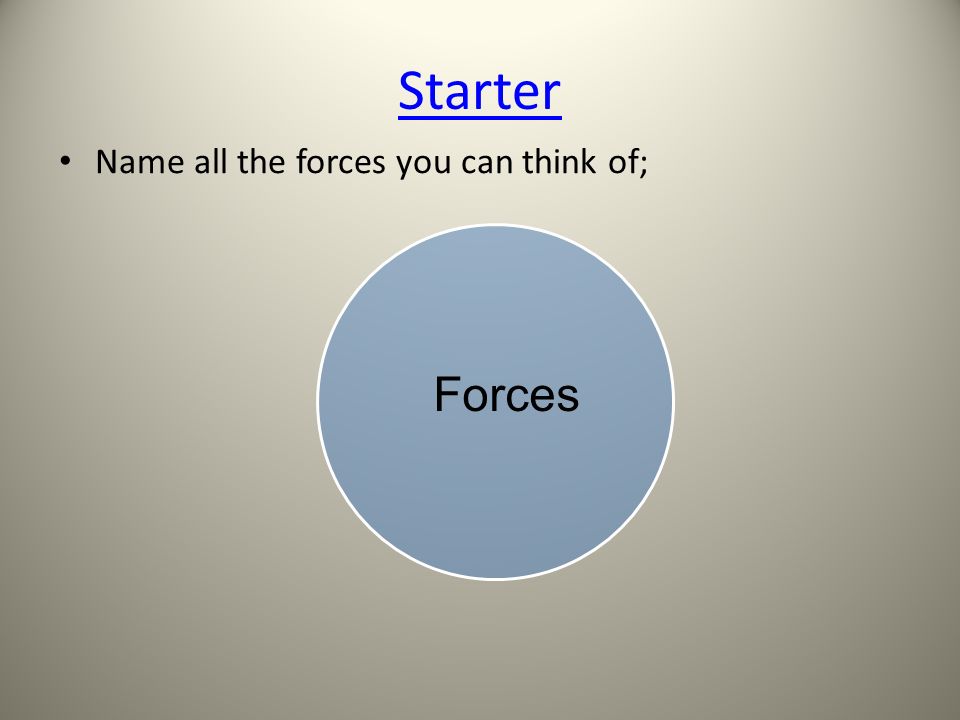 Starter

• Name all the forces you can think of;

Forces